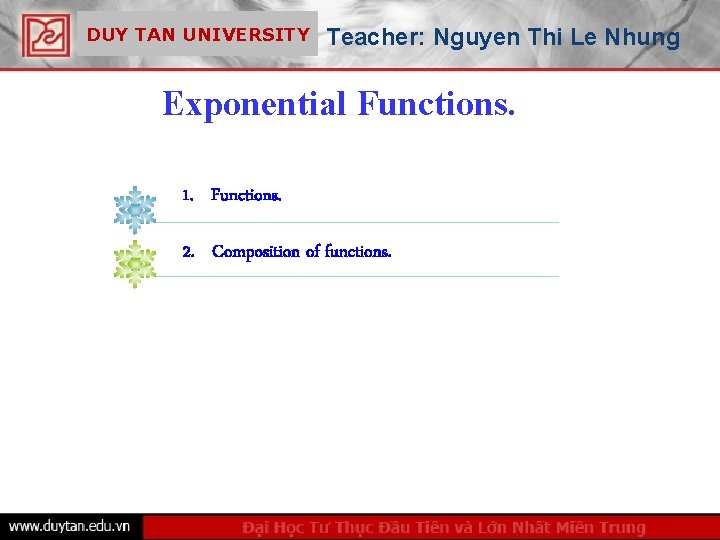 DUY TAN UNIVERSITY Teacher: Nguyen Thi Le Nhung

Exponential Functions.

1. Functions.

2. Composition of functions.

www.duytan.edu.vn Đại Học Tư Thục Đầu Tiên và Lớn Nhất Miền Trung